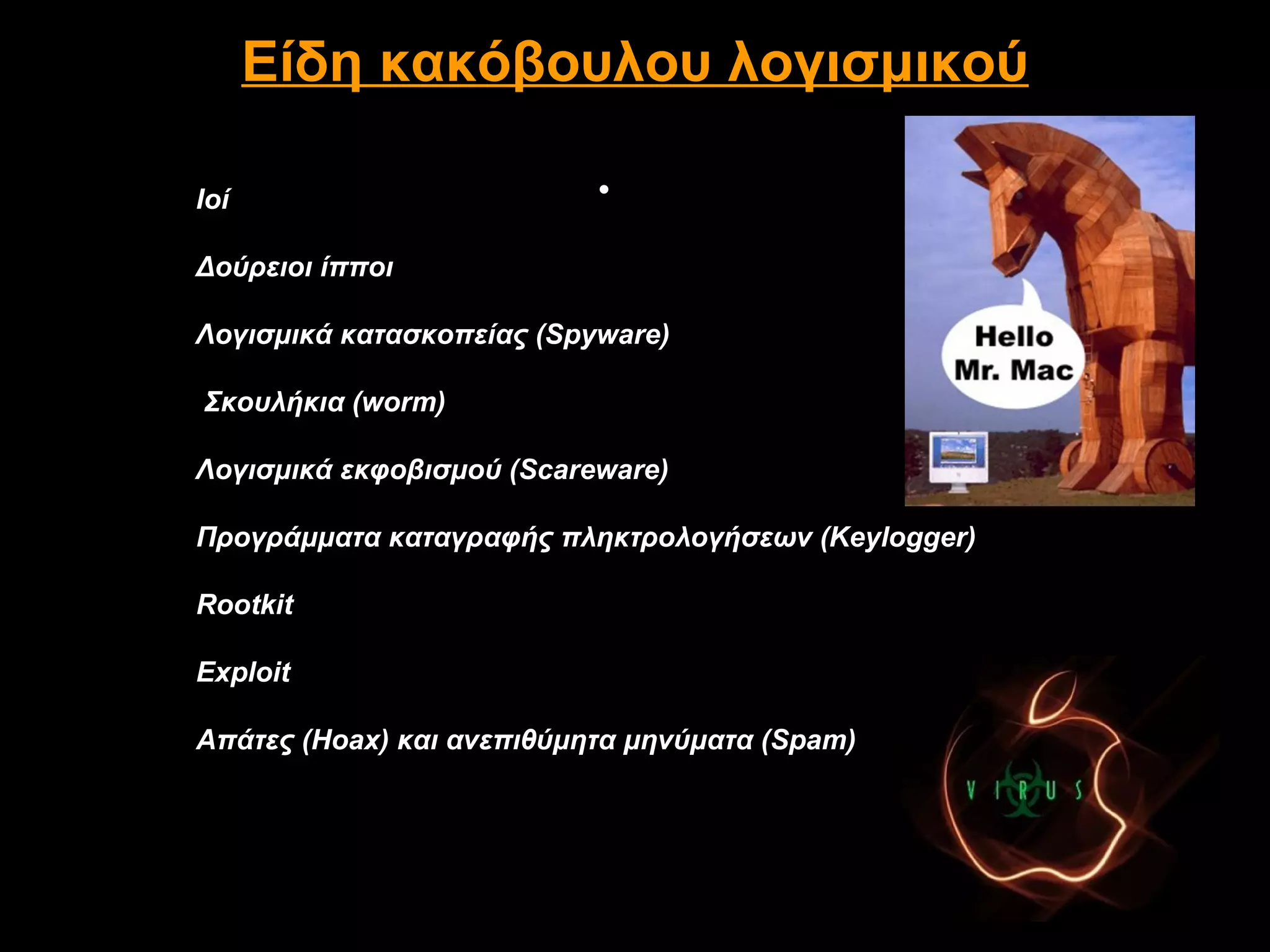 Είδη κακόβουλου λογισμικού

Ιοί

Δούρειοι ίπποι

Λογισμικά κατασκοπείας (Spyware)

Σκουλήκια (worm)

Λογισμικά εκφοβισμού (Scareware)

Προγράμματα καταγραφής πληκτρολογήσεων (Keylogger)

Rootkit

Exploit

Απάτες (Hoax) και ανεπιθύμητα μηνύματα (Spam)

Hello Mr. Mac

VIRUS